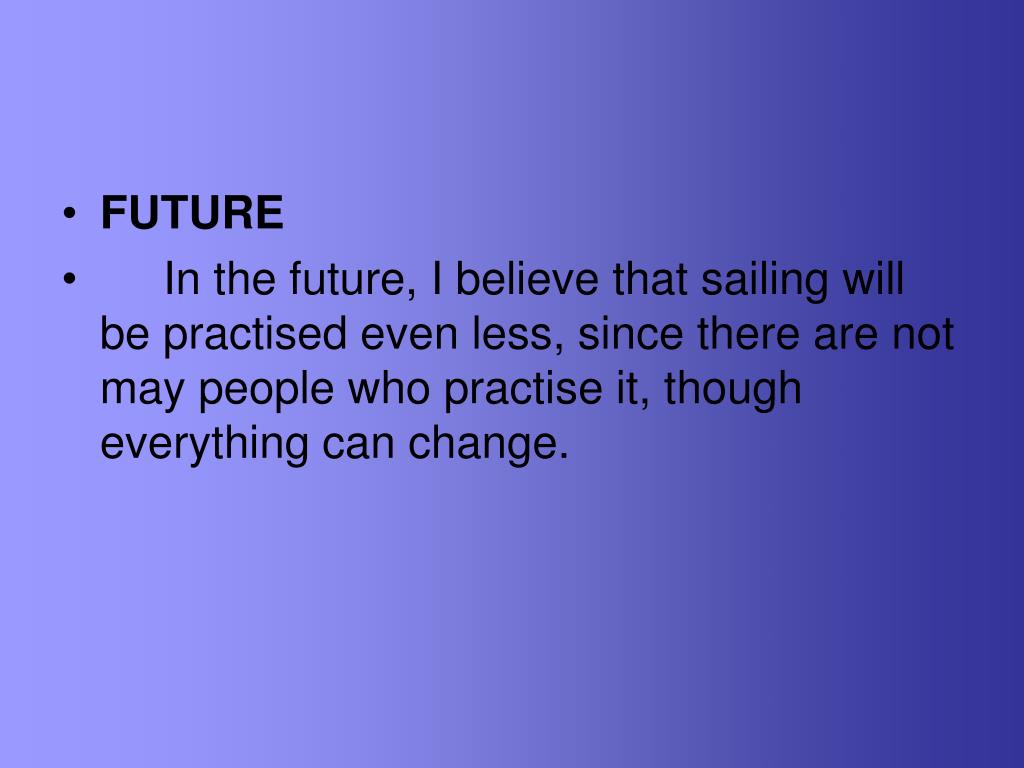 • FUTURE
• In the future, I believe that sailing will be practised even less, since there are not may people who practise it, though everything can change.